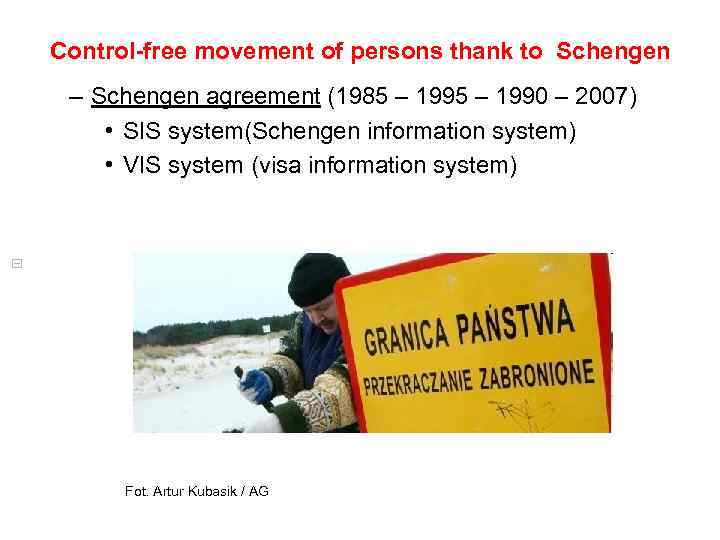 Control-free movement of persons thank to  Schengen

– Schengen agreement (1985 – 1995 – 1990 – 2007)

• SIS system(Schengen information system)

• VIS system (visa information system)

GRANICA PAŃSTWA
PRZEKRACZANIE ZABRONIONE

Fot. Artur Kubasik / AG